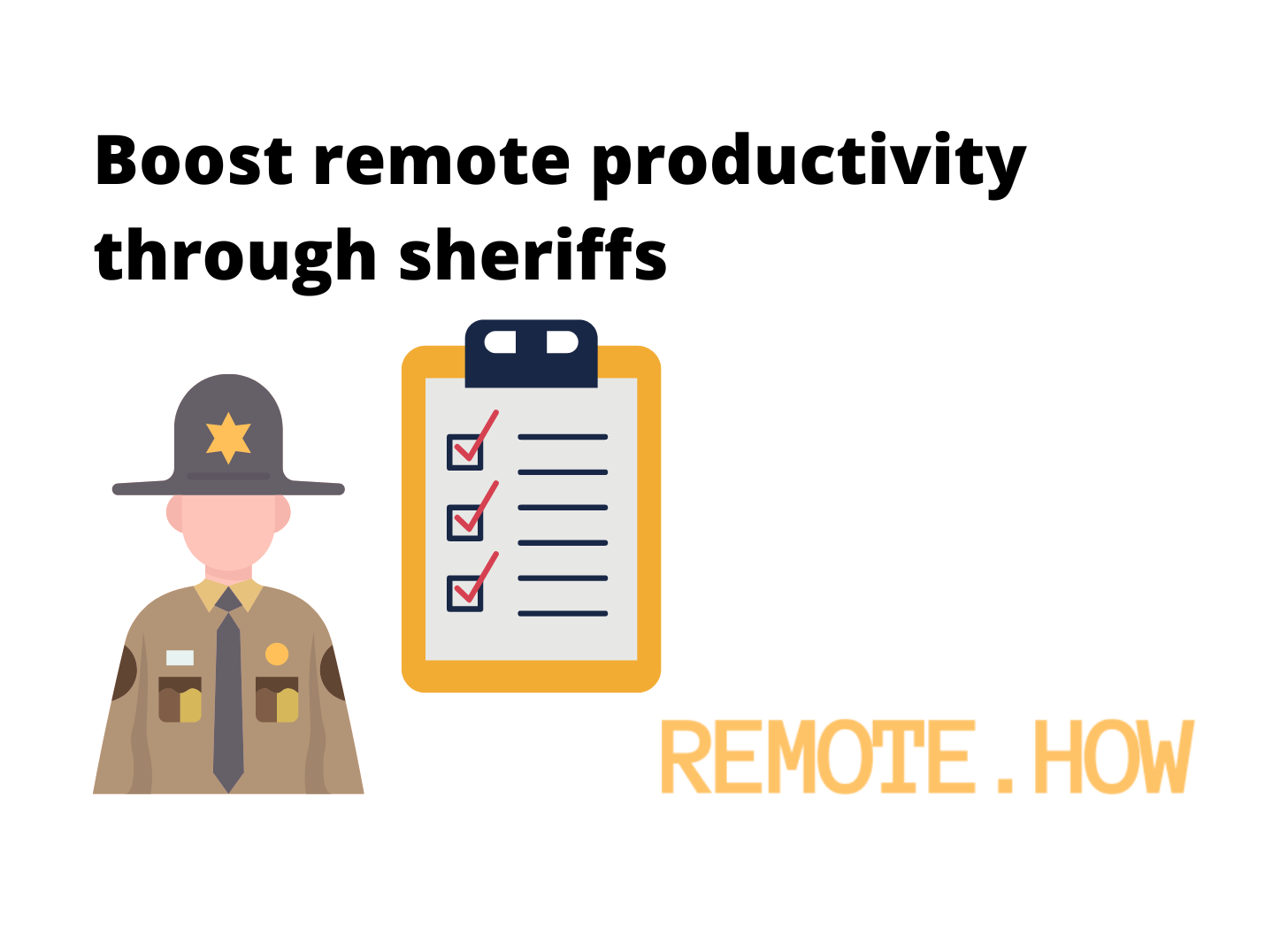 Boost remote productivity through sheriffs

REMOTE.HOW